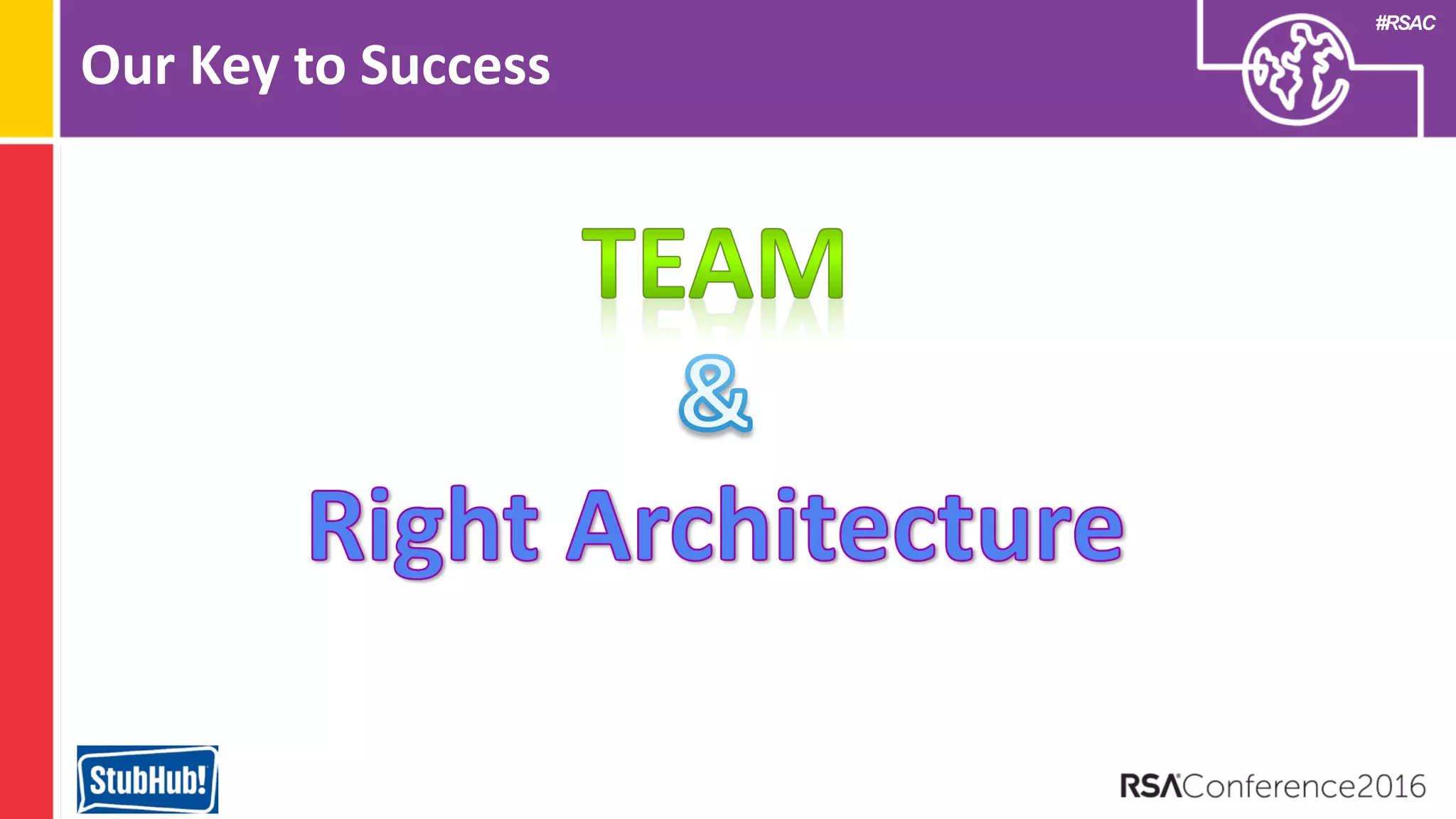 Our Key to Success

#RSAC

TEAM

&

Right Architecture

StubHub!

RSAConference2016